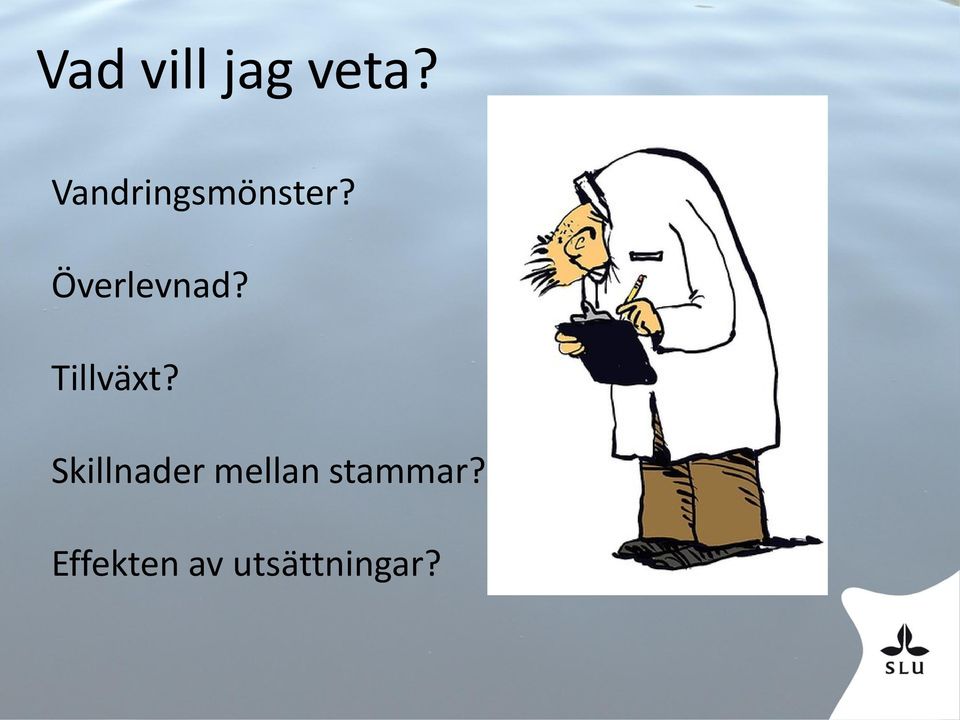 Vad vill jag veta?

Vandringsmönster?

Överlevnad?

Tillväxt?

Skillnader mellan stammar?

Effekten av utsättningar?

SLU